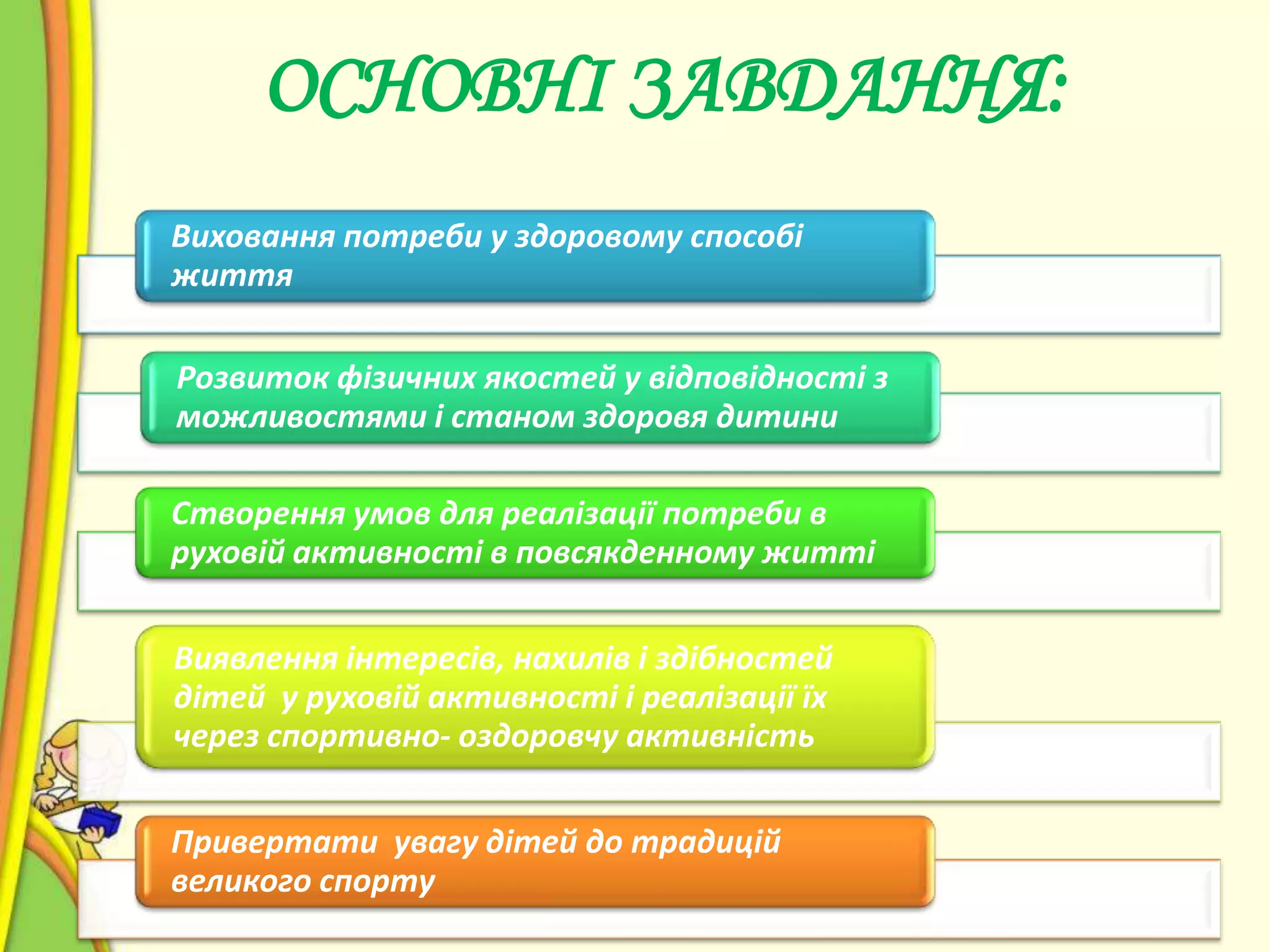 ОСНОВНІ ЗАВДАННЯ:

Виховання потреби у здоровому способі життя

Розвиток фізичних якостей у відповідності з можливостями і станом здоровя дитини

Створення умов для реалізації потреби в руховій активності в повсякденному житті

Виявлення інтересів, нахилів і здібностей дітей у руховій активності і реалізації їх через спортивно- оздоровчу активність

Привертати увагу дітей до традицій великого спорту